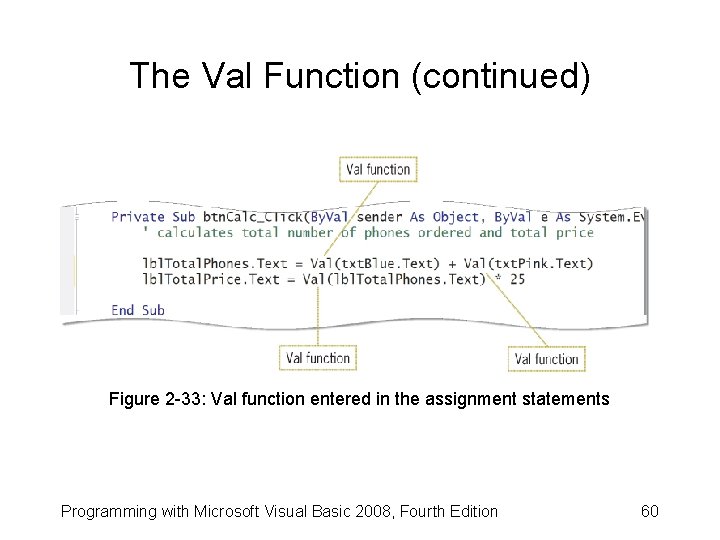 The Val Function (continued)

Val function

Private Sub btnCalc_Click(ByVal sender As Object, ByVal e As System.Ev
' calculates total number of phones ordered and total price

lblTotalPhones.Text = Val(txtBlue.Text) + Val(txtPink.Text)
lblTotalPrice.Text = Val(lblTotalPhones.Text) * 25

End Sub

Val function

Val function

Figure 2-33: Val function entered in the assignment statements

Programming with Microsoft Visual Basic 2008, Fourth Edition

60